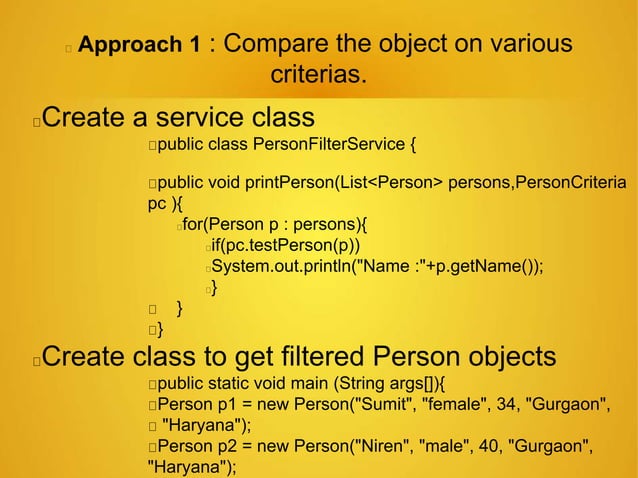 Approach 1 : Compare the object on various criterias.

Create a service class

public class PersonFilterService {

public void printPerson(List<Person> persons,PersonCriteria pc ){
for(Person p : persons){
if(pc.testPerson(p))
System.out.println("Name :"+p.getName());
}
}
}

Create class to get filtered Person objects

public static void main (String args[]){
Person p1 = new Person("Sumit", "female", 34, "Gurgaon",
"Haryana");
Person p2 = new Person("Niren", "male", 40, "Gurgaon",
"Haryana");